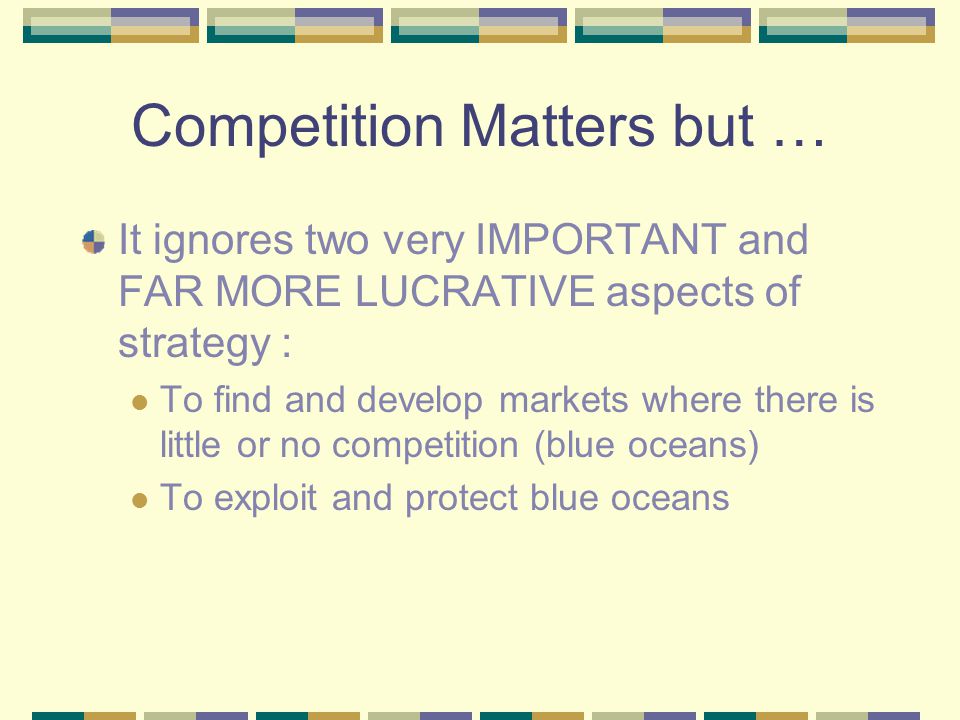 Competition Matters but …

It ignores two very IMPORTANT and FAR MORE LUCRATIVE aspects of strategy :

To find and develop markets where there is little or no competition (blue oceans)

To exploit and protect blue oceans